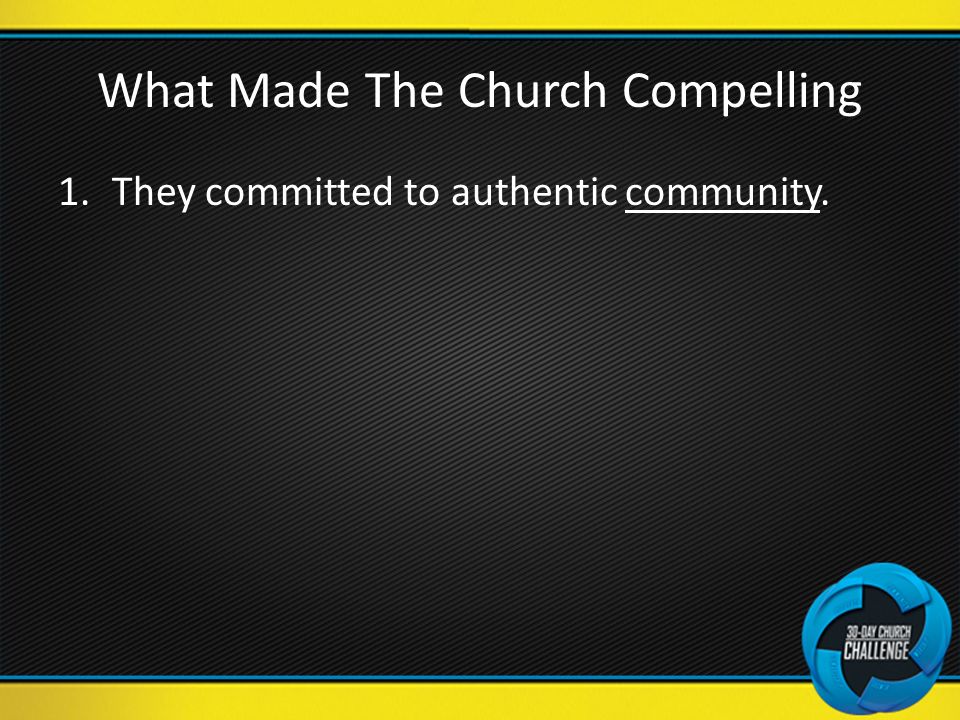 What Made The Church Compelling

1. They committed to authentic community.

30-DAY CHURCH CHALLENGE